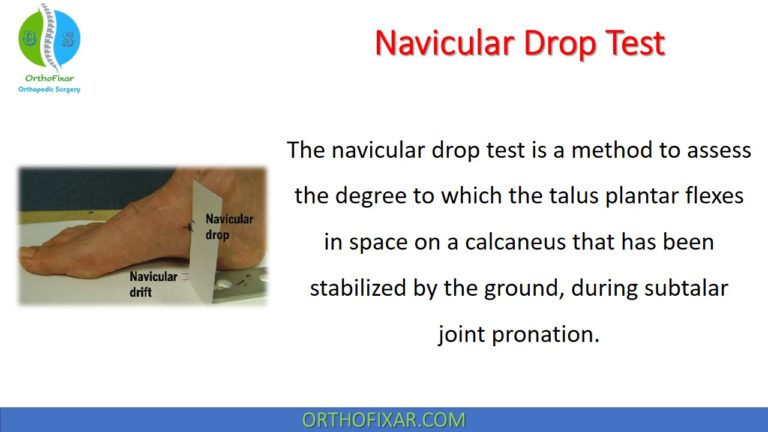 O S
OrthoFixar
Orthopedic Surgery

Navicular Drop Test

Navicular drop
Navicular drift

The navicular drop test is a method to assess the degree to which the talus plantar flexes in space on a calcaneus that has been stabilized by the ground, during subtalar joint pronation.

ORTHOFIXAR.COM